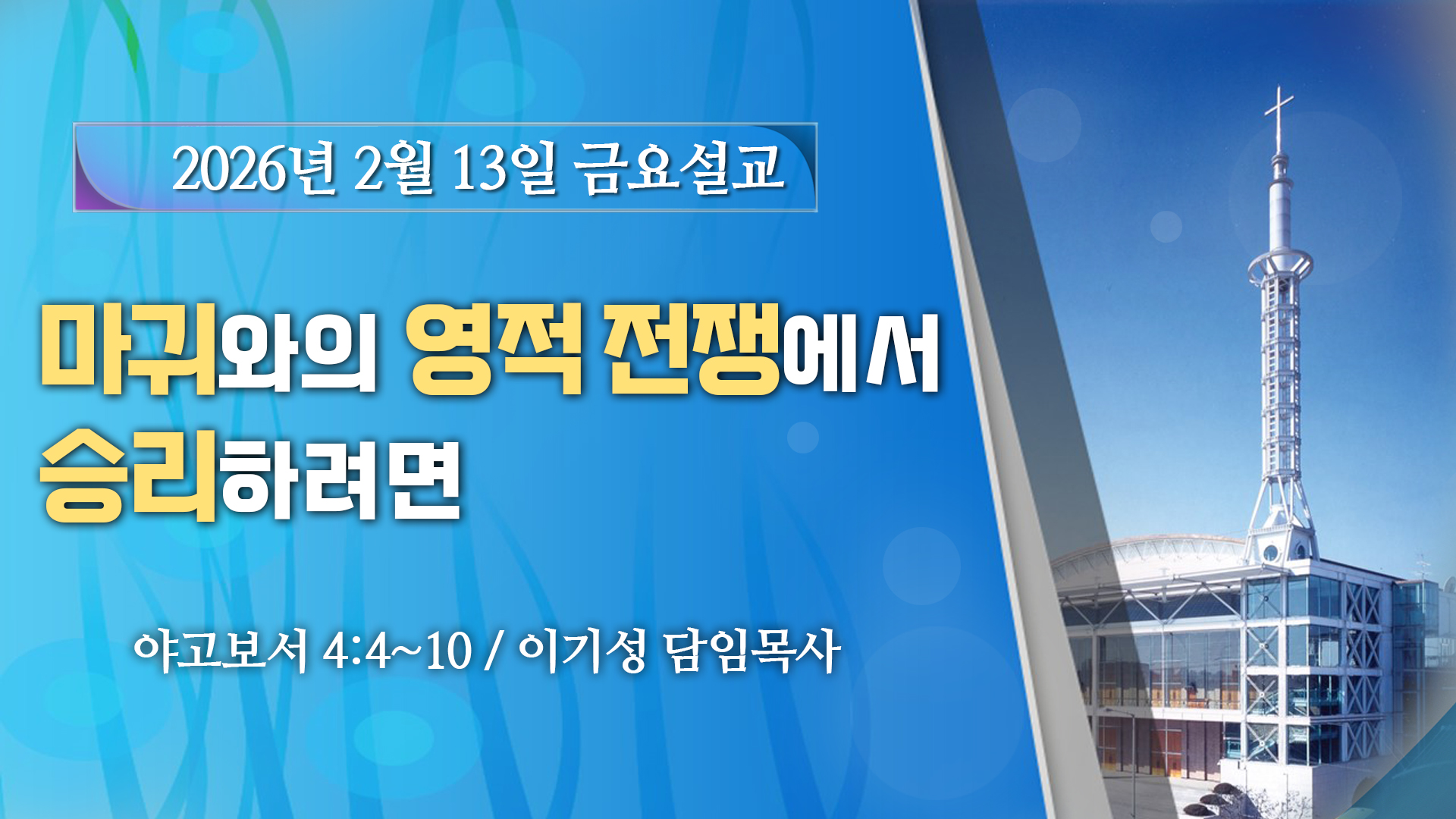 2026년 2월 13일 금요설교

마귀와의 영적 전쟁에서 승리하려면

야고보서 4:4~10 / 이기성 담임목사